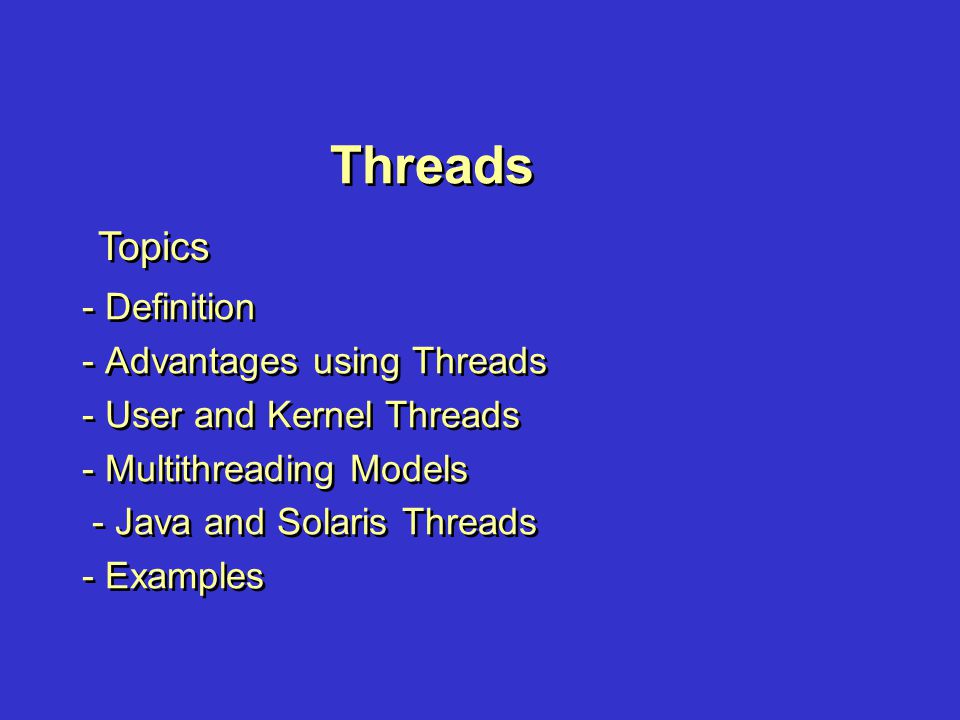 Threads

Topics

- Definition
- Advantages using Threads
- User and Kernel Threads
- Multithreading Models
- Java and Solaris Threads
- Examples